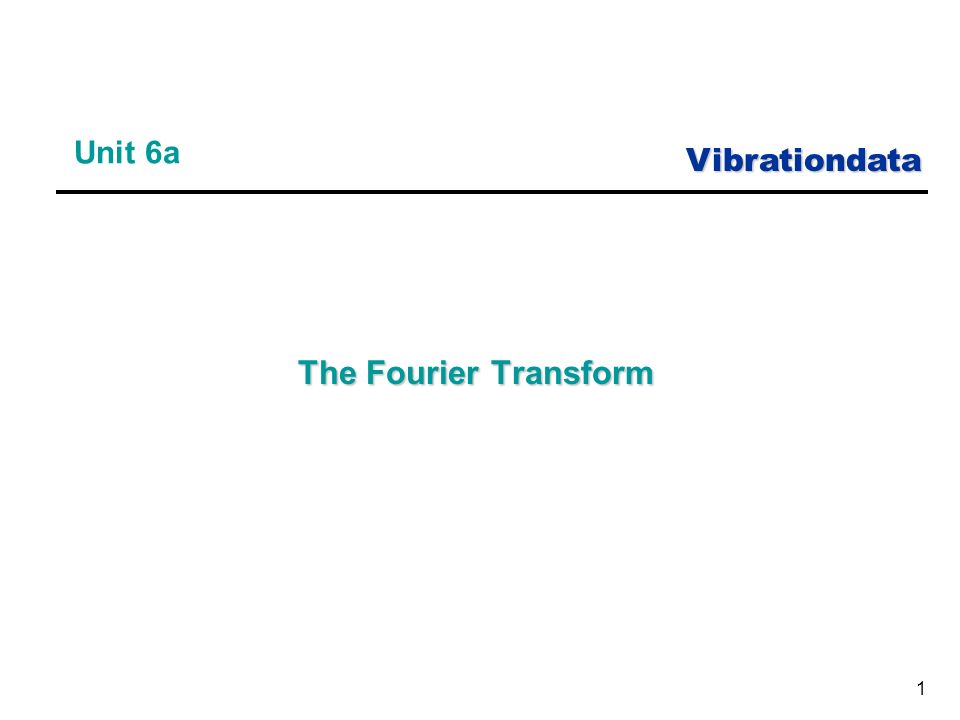 Unit 6a

Vibrationdata

The Fourier Transform

1